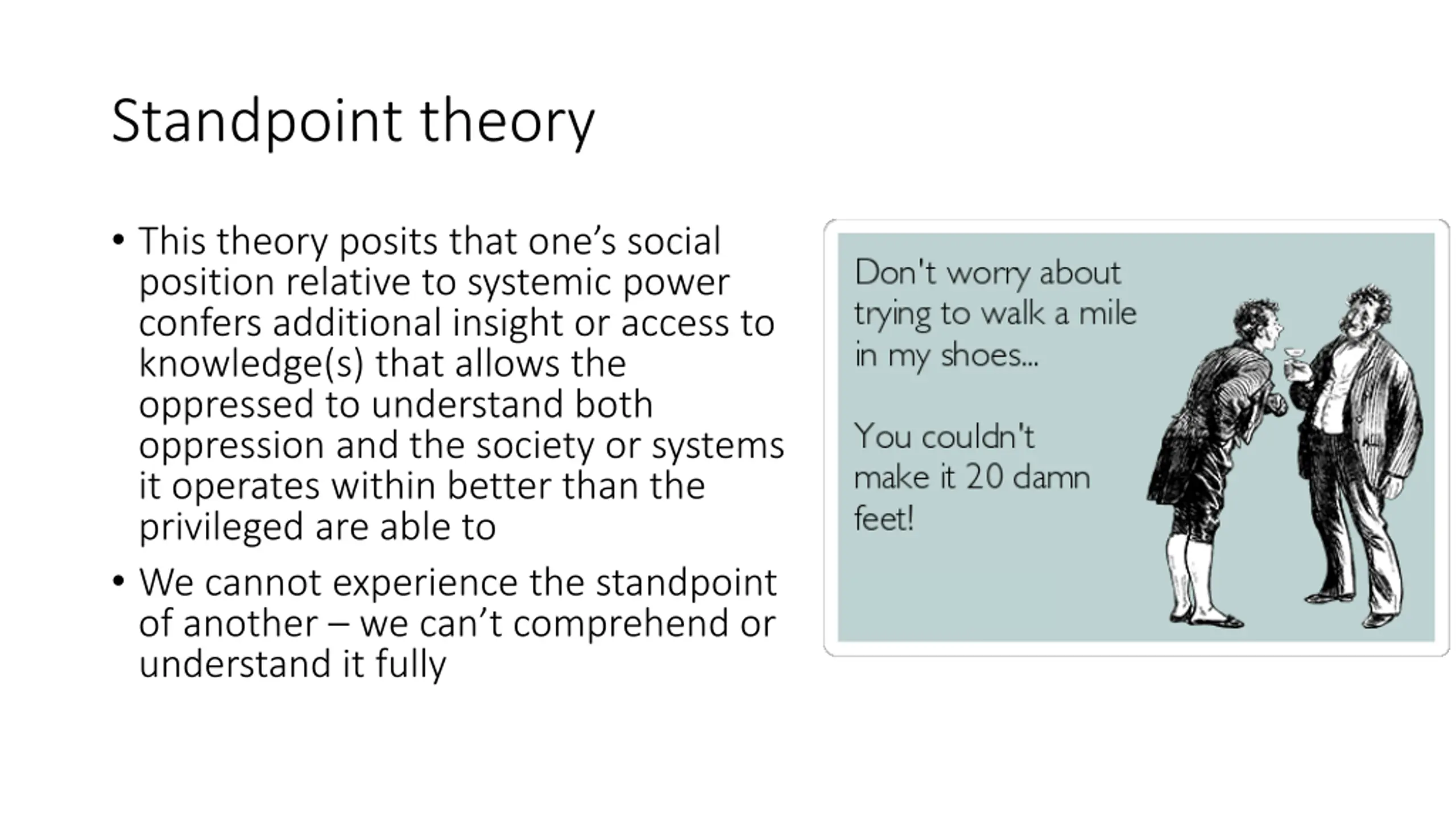 Standpoint theory

• This theory posits that one's social position relative to systemic power confers additional insight or access to knowledge(s) that allows the oppressed to understand both oppression and the society or systems it operates within better than the privileged are able to

• We cannot experience the standpoint of another – we can't comprehend or understand it fully

Don't worry about trying to walk a mile in my shoes...

You couldn't make it 20 damn feet!